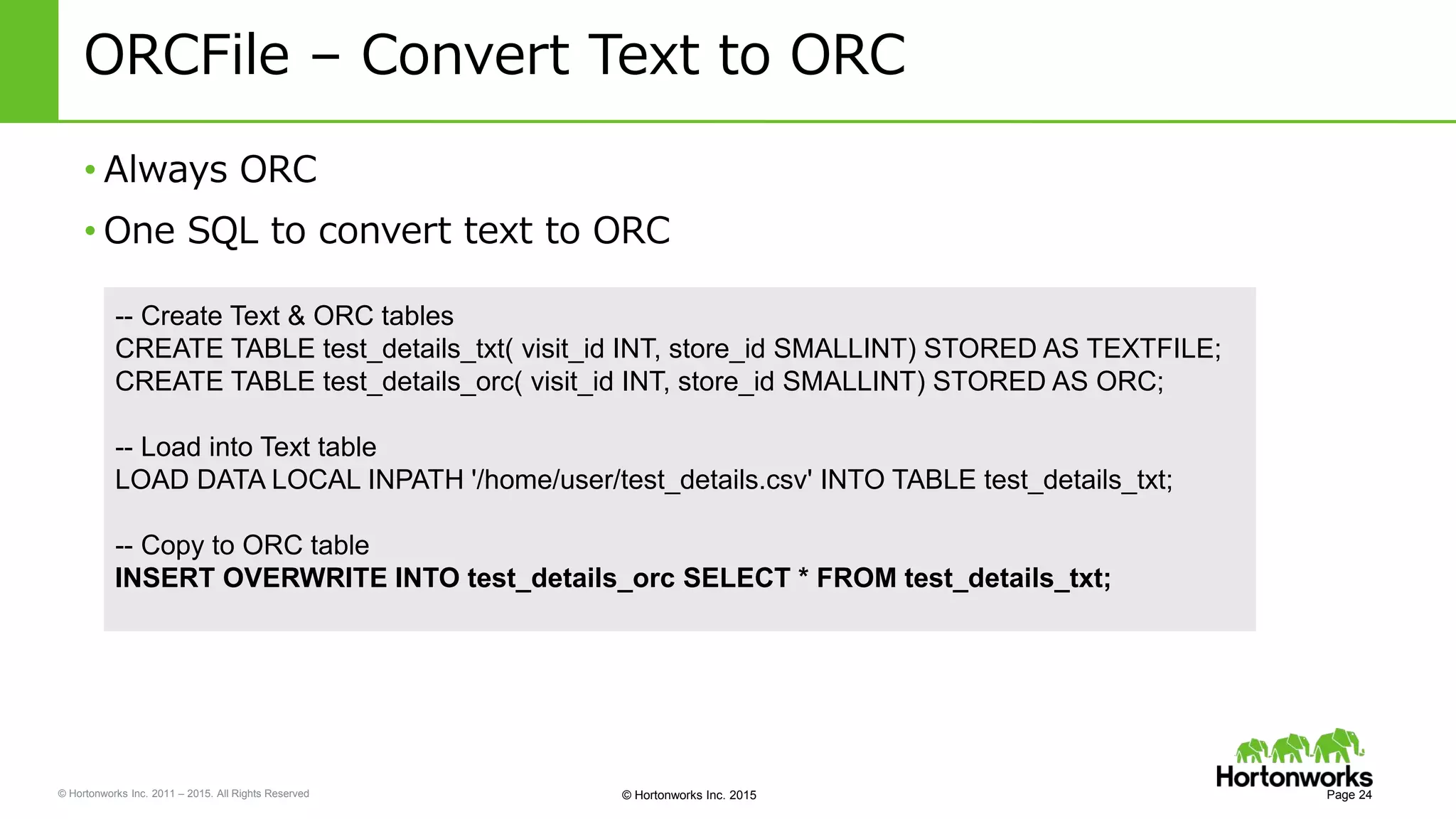 ORCFile – Convert Text to ORC

• Always ORC
• One SQL to convert text to ORC

-- Create Text & ORC tables
CREATE TABLE test_details_txt( visit_id INT, store_id SMALLINT) STORED AS TEXTFILE;
CREATE TABLE test_details_orc( visit_id INT, store_id SMALLINT) STORED AS ORC;

-- Load into Text table
LOAD DATA LOCAL INPATH '/home/user/test_details.csv' INTO TABLE test_details_txt;

-- Copy to ORC table
INSERT OVERWRITE INTO test_details_orc SELECT * FROM test_details_txt;

© Hortonworks Inc. 2011 – 2015. All Rights Reserved

© Hortonworks Inc. 2015

Hortonworks
Page 24